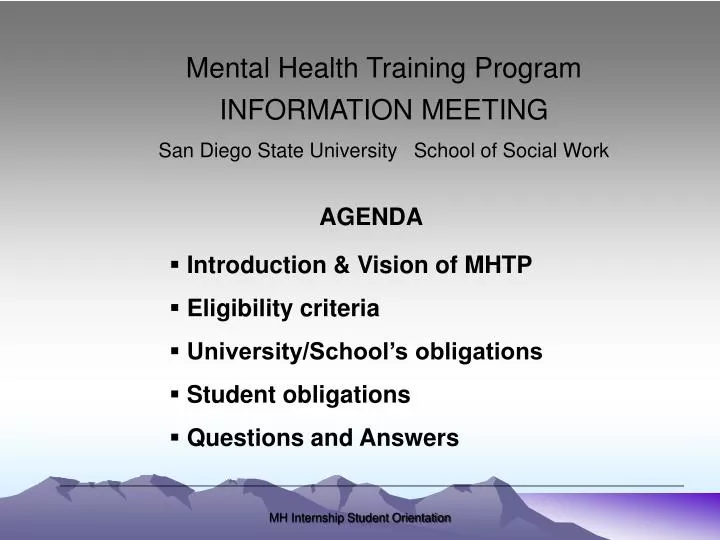 Mental Health Training Program
INFORMATION MEETING
San Diego State University School of Social Work

AGENDA

▪ Introduction & Vision of MHTP
▪ Eligibility criteria
▪ University/School's obligations
▪ Student obligations
▪ Questions and Answers

MH Internship Student Orientation